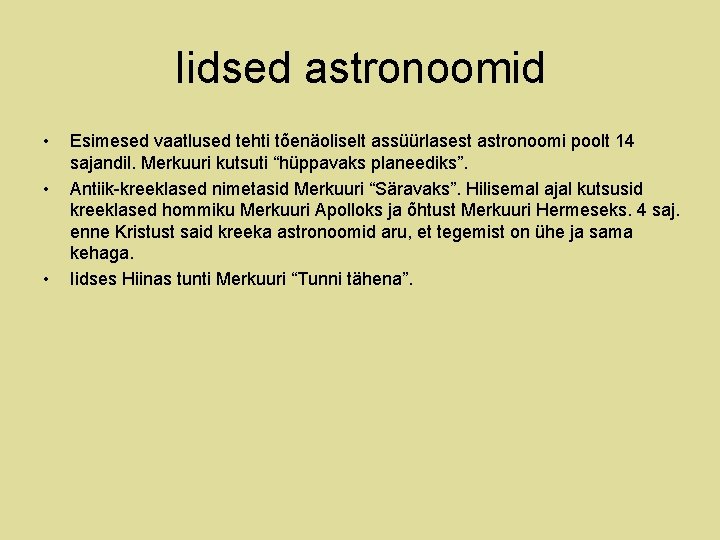 Iidsed astronoomid

• Esimesed vaatlused tehti tõenäoliselt assüürlasest astronoomi poolt 14 sajandil. Merkuuri kutsuti “hüppavaks planeediks”.
• Antiik-kreeklased nimetasid Merkuuri “Säravaks”. Hilisemal ajal kutsusid kreeklased hommiku Merkuuri Apolloks ja õhtust Merkuuri Hermeseks. 4 saj. enne Kristust said kreeka astronoomid aru, et tegemist on ühe ja sama kehaga.
• Iidses Hiinas tunti Merkuuri “Tunni tähena”.